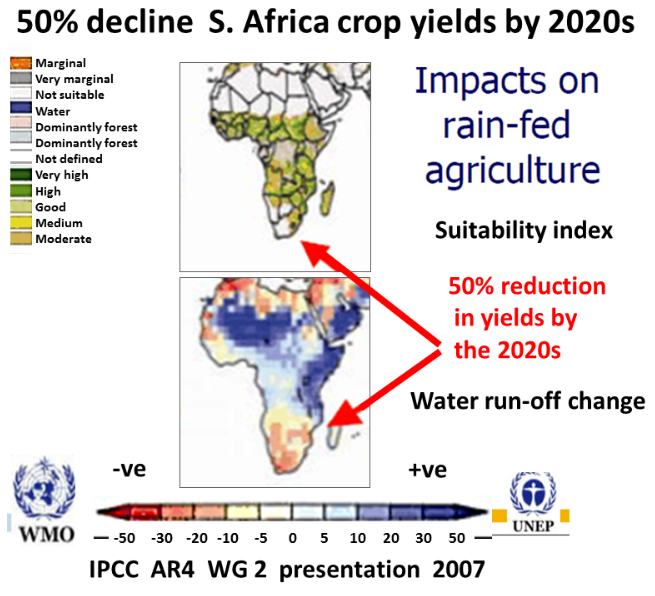 50% decline S. Africa crop yields by 2020s

Marginal
Very marginal
Not suitable
Water
Dominantly forest
Dominantly forest
Not defined
Very high
High
Good
Medium
Moderate

Impacts on rain-fed agriculture

Suitability index

50% reduction in yields by the 2020s

Water run-off change

-ve

+ve

WMO

UNEP

— -50 -30 -20 -10 -5 0 5 10 20 30 50 —

IPCC AR4 WG 2 presentation 2007